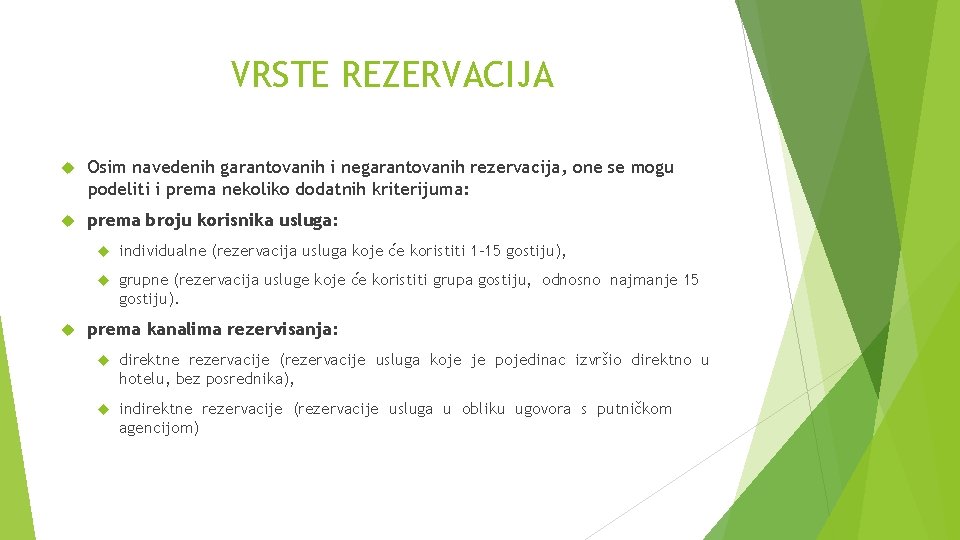 VRSTE REZERVACIJA

Osim navedenih garantovanih i negarantovanih rezervacija, one se mogu podeliti i prema nekoliko dodatnih kriterijuma:

prema broju korisnika usluga:

individualne (rezervacija usluga koje će koristiti 1-15 gostiju),

grupne (rezervacija usluge koje će koristiti grupa gostiju, odnosno najmanje 15 gostiju).

prema kanalima rezervisanja:

direktne rezervacije (rezervacije usluga koje je pojedinac izvršio direktno u hotelu, bez posrednika),

indirektne rezervacije (rezervacije usluga u obliku ugovora s putničkom agencijom)